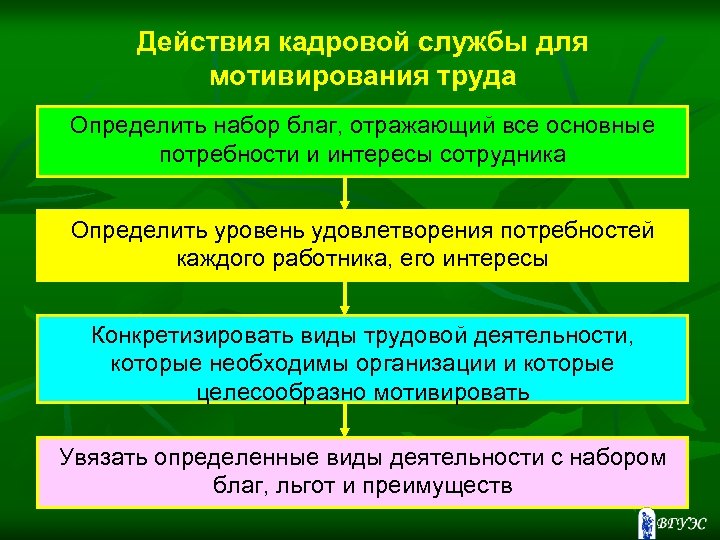 Действия кадровой службы для мотивирования труда

Определить набор благ, отражающий все основные потребности и интересы сотрудника

Определить уровень удовлетворения потребностей каждого работника, его интересы

Конкретизировать виды трудовой деятельности, которые необходимы организации и которые целесообразно мотивировать

Увязать определенные виды деятельности с набором благ, льгот и преимуществ

ВГУЭС